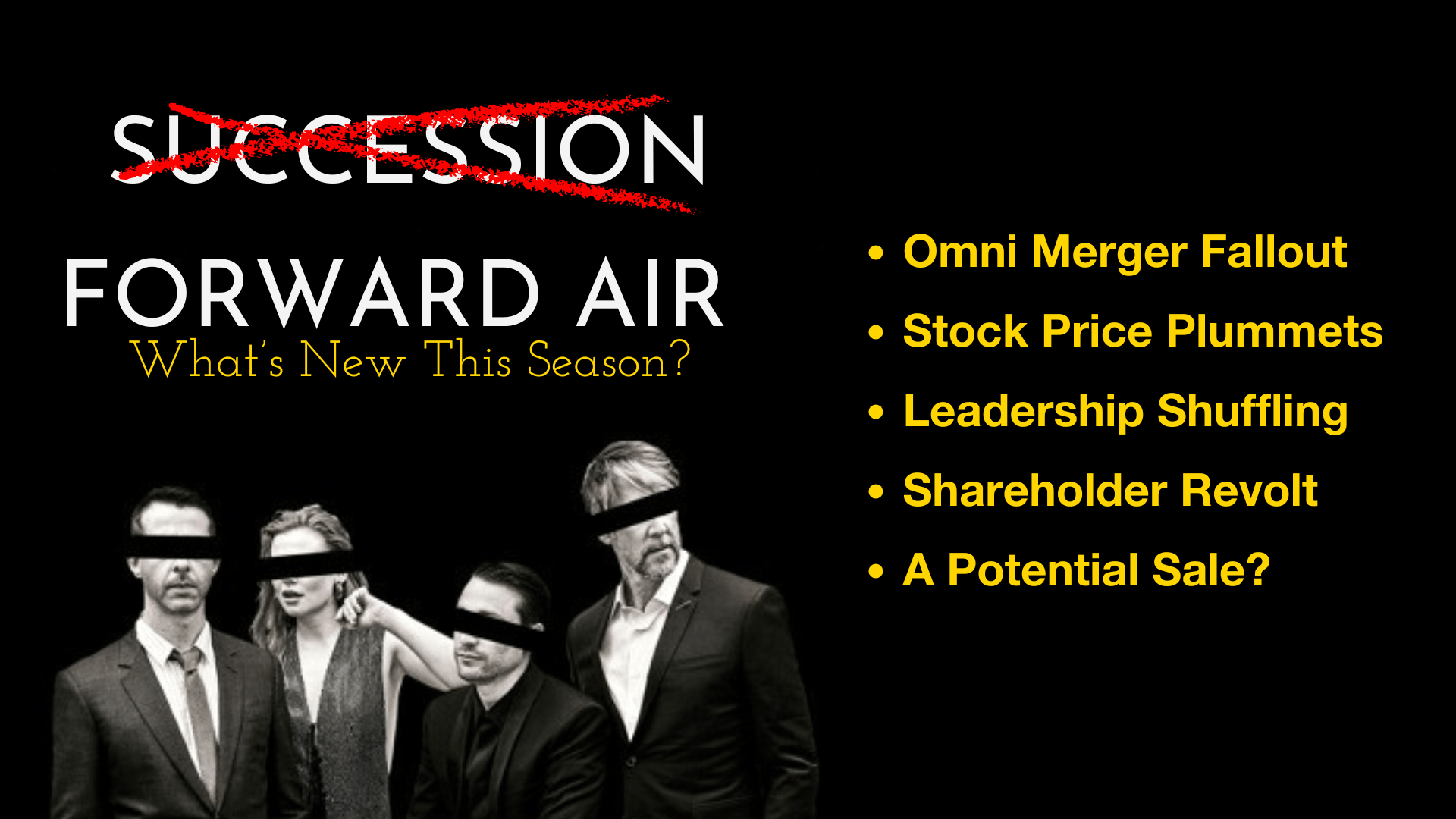 SUCCESSION

FORWARD AIR

What's New This Season?

• Omni Merger Fallout
• Stock Price Plummets
• Leadership Shuffling
• Shareholder Revolt
• A Potential Sale?